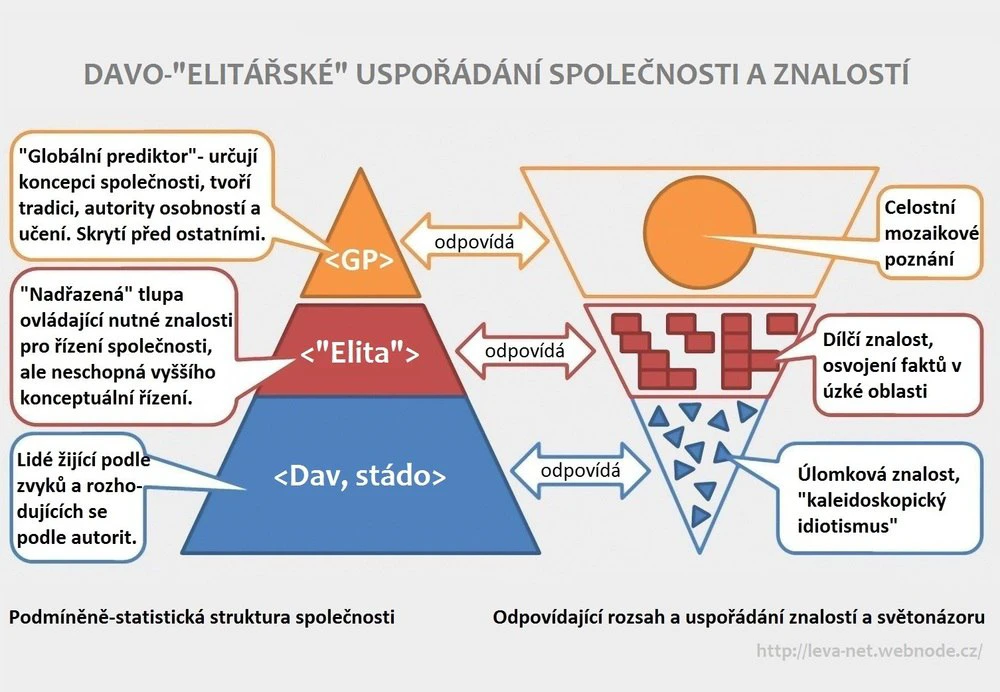 DAVO-"ELITÁŘSKÉ" USPOŘÁDÁNÍ SPOLEČNOSTI A ZNALOSTÍ

"Globální prediktor"- určují koncepci společnosti, tvoří tradici, autority osobností a učení. Skrytí před ostatními.

<GP>

odpovídá

Celostní mozaikové poznání

"Nadřazená" tlupa ovládající nutné znalosti pro řízení společnosti, ale neschopná vyššího konceptuální řízení.

<"Elita">

odpovídá

Dílčí znalost, osvojení faktů v úzké oblasti

Lidé žijící podle zvyků a rozhodujících se podle autorit.

<Dav, stádo>

odpovídá

Úlomková znalost, "kaleidoskopický idiotismus"

Podmíněně-statistická struktura společnosti

Odpovídající rozsah a uspořádání znalostí a světonázoru

http://leva-net.webnode.cz/